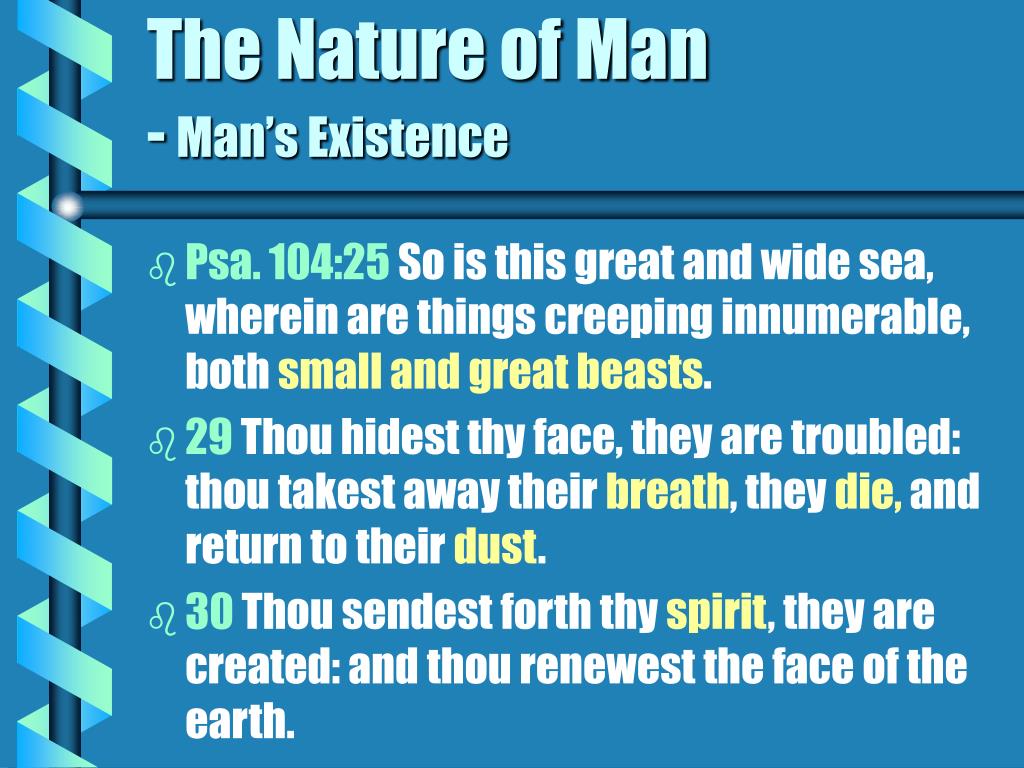 The Nature of Man
- Man's Existence

Psa. 104:25 So is this great and wide sea, wherein are things creeping innumerable, both small and great beasts.

29 Thou hidest thy face, they are troubled: thou takest away their breath, they die, and return to their dust.

30 Thou sendest forth thy spirit, they are created: and thou renewest the face of the earth.